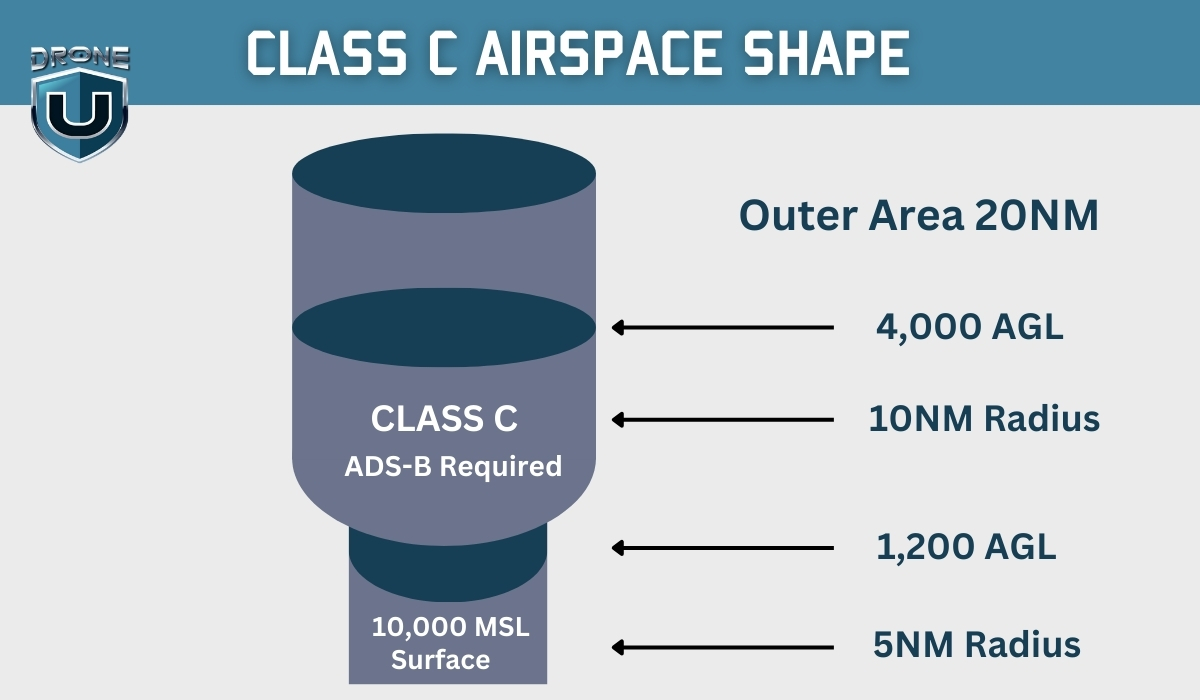 DRONE U

CLASS C AIRSPACE SHAPE

Outer Area 20NM

4,000 AGL

CLASS C
ADS-B Required

10NM Radius

1,200 AGL

10,000 MSL
Surface

5NM Radius